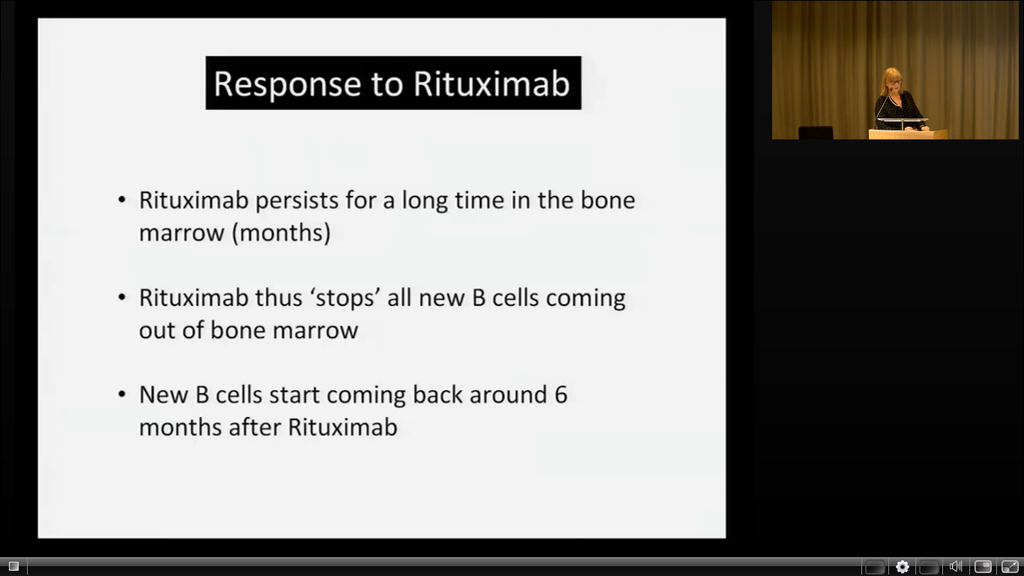 Response to Rituximab

• Rituximab persists for a long time in the bone marrow (months)

• Rituximab thus ‘stops’ all new B cells coming out of bone marrow

• New B cells start coming back around 6 months after Rituximab